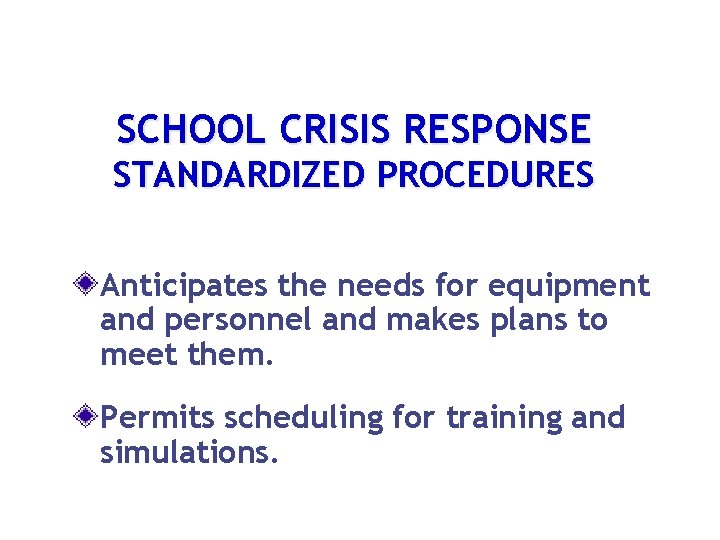 SCHOOL CRISIS RESPONSE
STANDARDIZED PROCEDURES

Anticipates the needs for equipment and personnel and makes plans to meet them.

Permits scheduling for training and simulations.